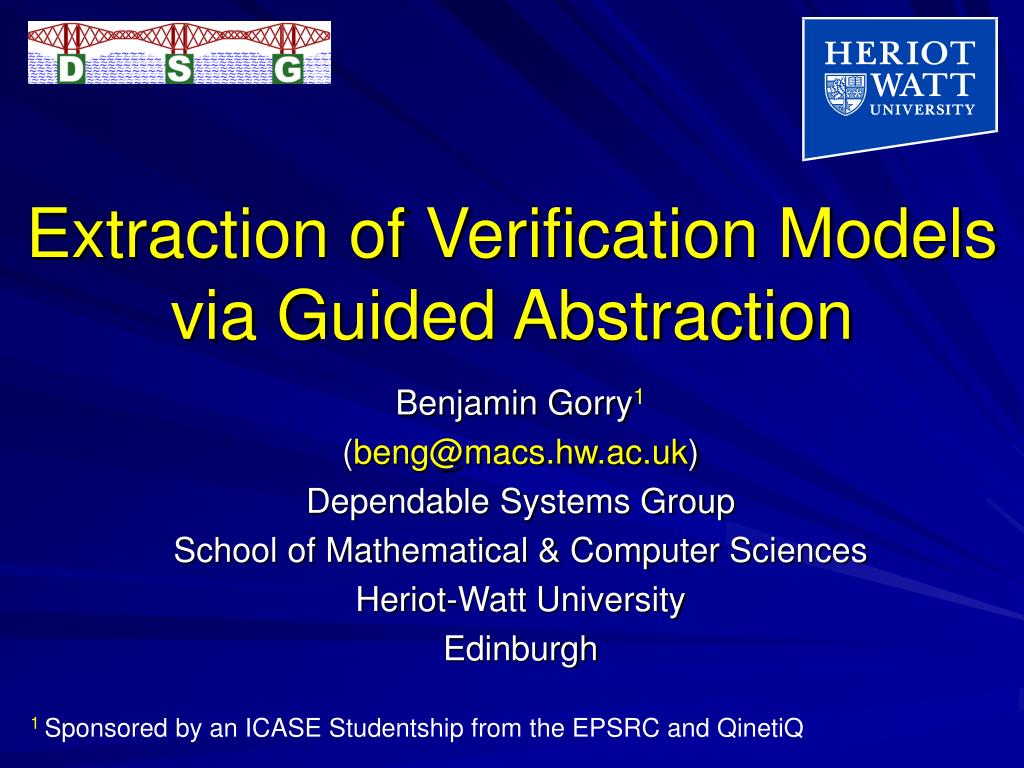 D S G

HERIOT WATT UNIVERSITY

Extraction of Verification Models via Guided Abstraction

Benjamin Gorry$^1$
(beng@macs.hw.ac.uk)
Dependable Systems Group
School of Mathematical & Computer Sciences
Heriot-Watt University
Edinburgh

$^1$ Sponsored by an ICASE Studentship from the EPSRC and QinetiQ